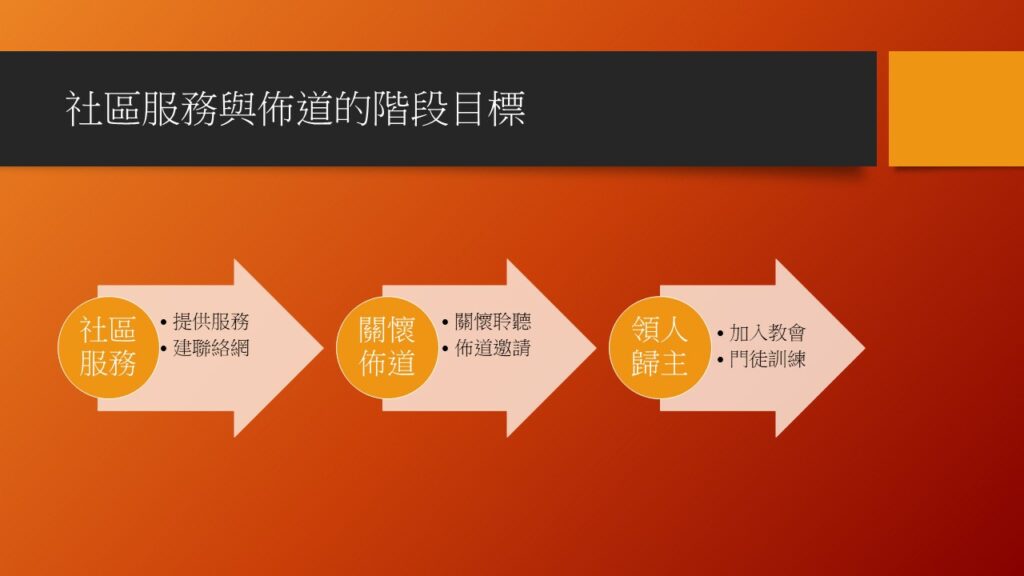 社區服務與佈道的階段目標

社區服務

• 提供服務
• 建聯絡網

關懷佈道

• 關懷聆聽
• 佈道邀請

領人歸主

• 加入教會
• 門徒訓練